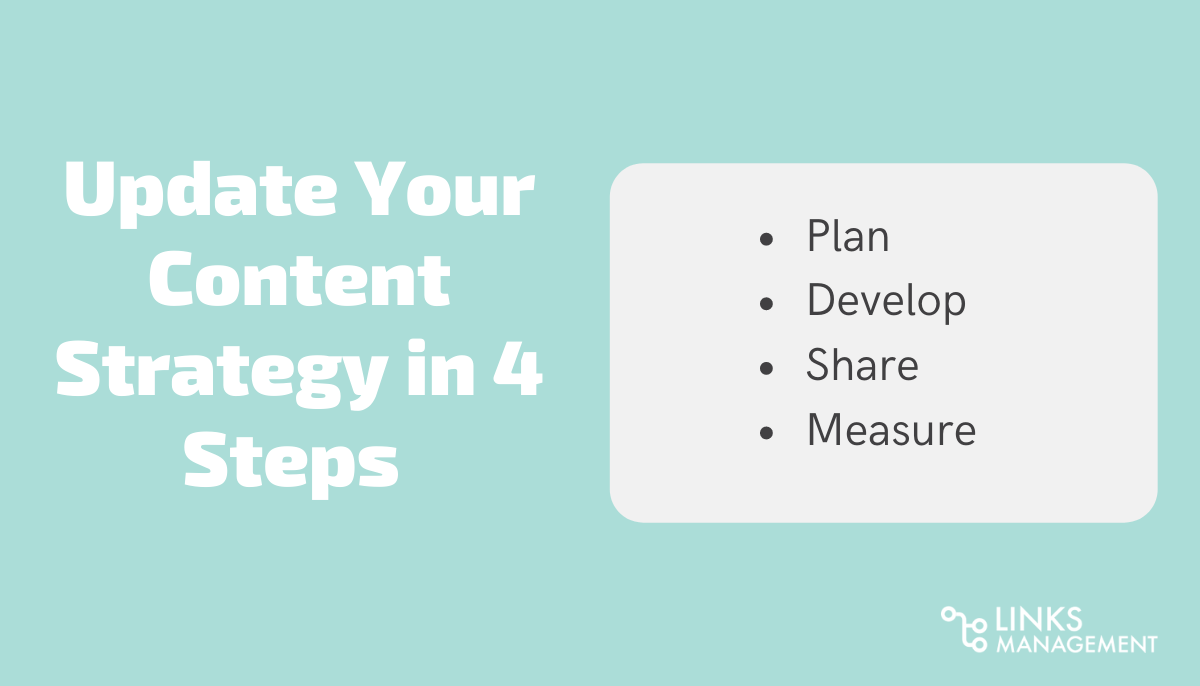 Update Your Content Strategy in 4 Steps

- Plan
- Develop
- Share
- Measure

LINKS MANAGEMENT